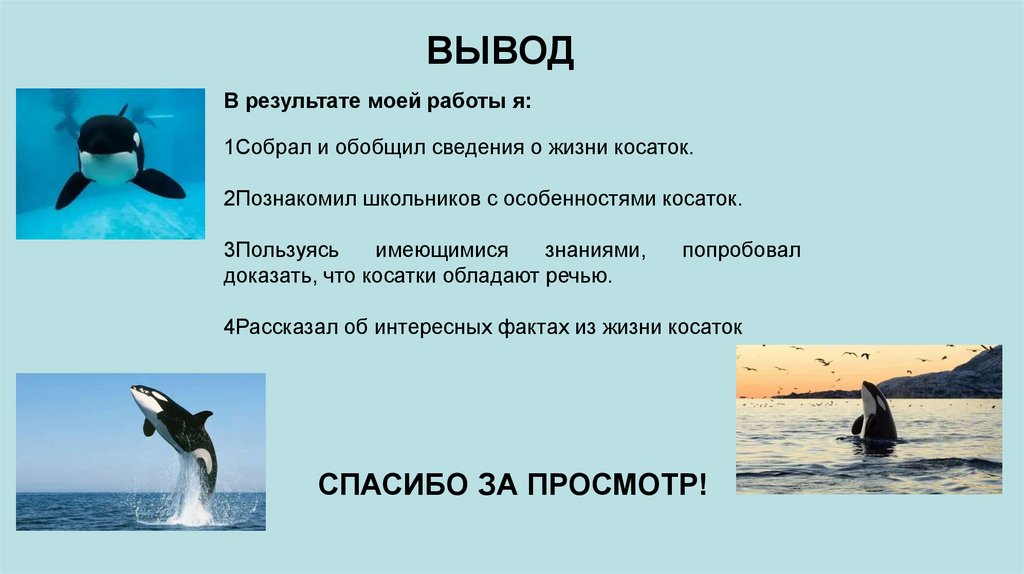 ВЫВОД

В результате моей работы я:

1Собрал и обобщил сведения о жизни косаток.

2Познакомил школьников с особенностями косаток.

3Пользуясь имеющимися знаниями, попробовал доказать, что косатки обладают речью.

4Рассказал об интересных фактах из жизни косаток

СПАСИБО ЗА ПРОСМОТР!